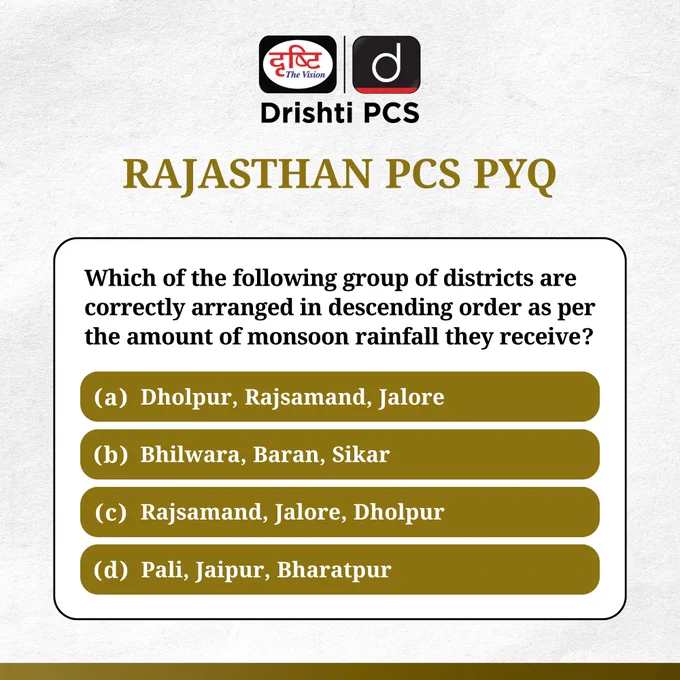 दृष्टि
The Vision

d

Drishti PCS

RAJASTHAN PCS PYQ

Which of the following group of districts are correctly arranged in descending order as per the amount of monsoon rainfall they receive?

(a) Dholpur, Rajsamand, Jalore

(b) Bhilwara, Baran, Sikar

(c) Rajsamand, Jalore, Dholpur

(d) Pali, Jaipur, Bharatpur